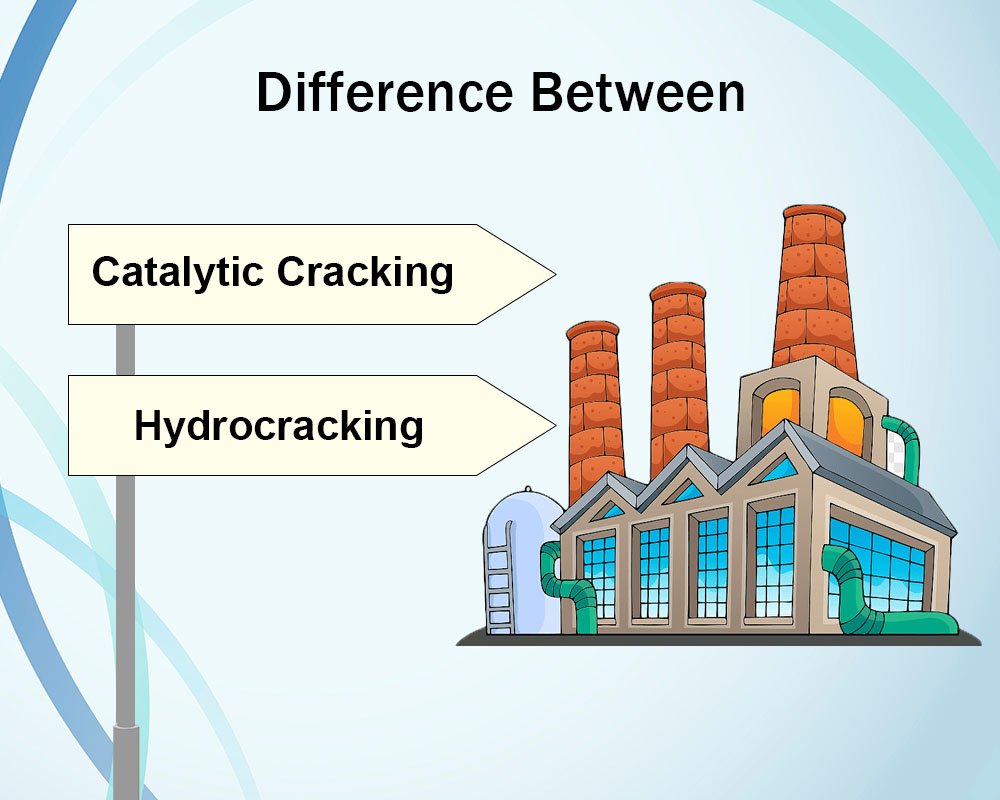 Difference Between

Catalytic Cracking

Hydrocracking